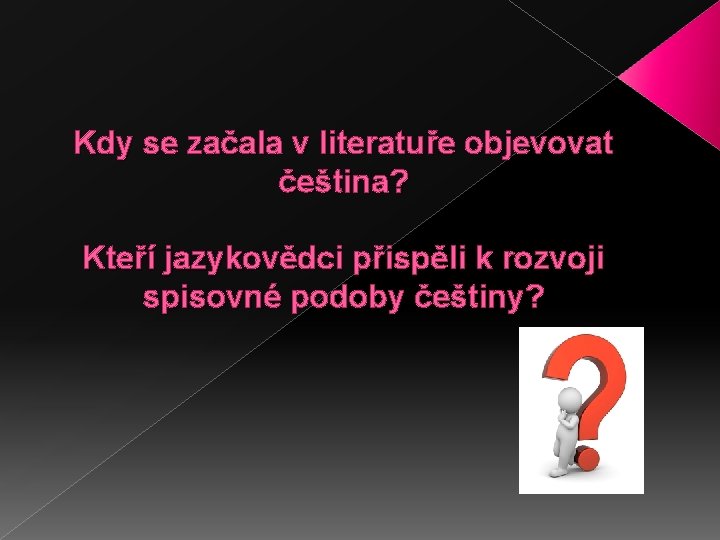 Kdy se začala v literatuře objevovat čeština?

Kteří jazykovědci přispěli k rozvoji spisovné podoby češtiny?